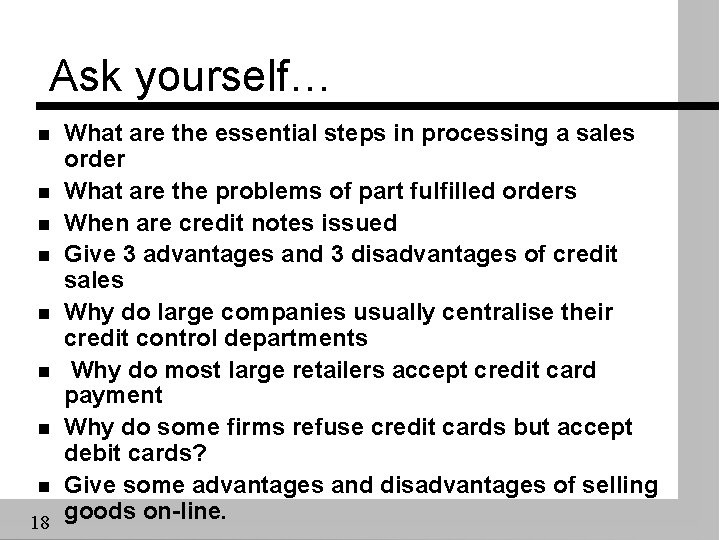 Ask yourself…

- What are the essential steps in processing a sales order
- What are the problems of part fulfilled orders
- When are credit notes issued
- Give 3 advantages and 3 disadvantages of credit sales
- Why do large companies usually centralise their credit control departments
- Why do most large retailers accept credit card payment
- Why do some firms refuse credit cards but accept debit cards?
- Give some advantages and disadvantages of selling goods on-line.

18